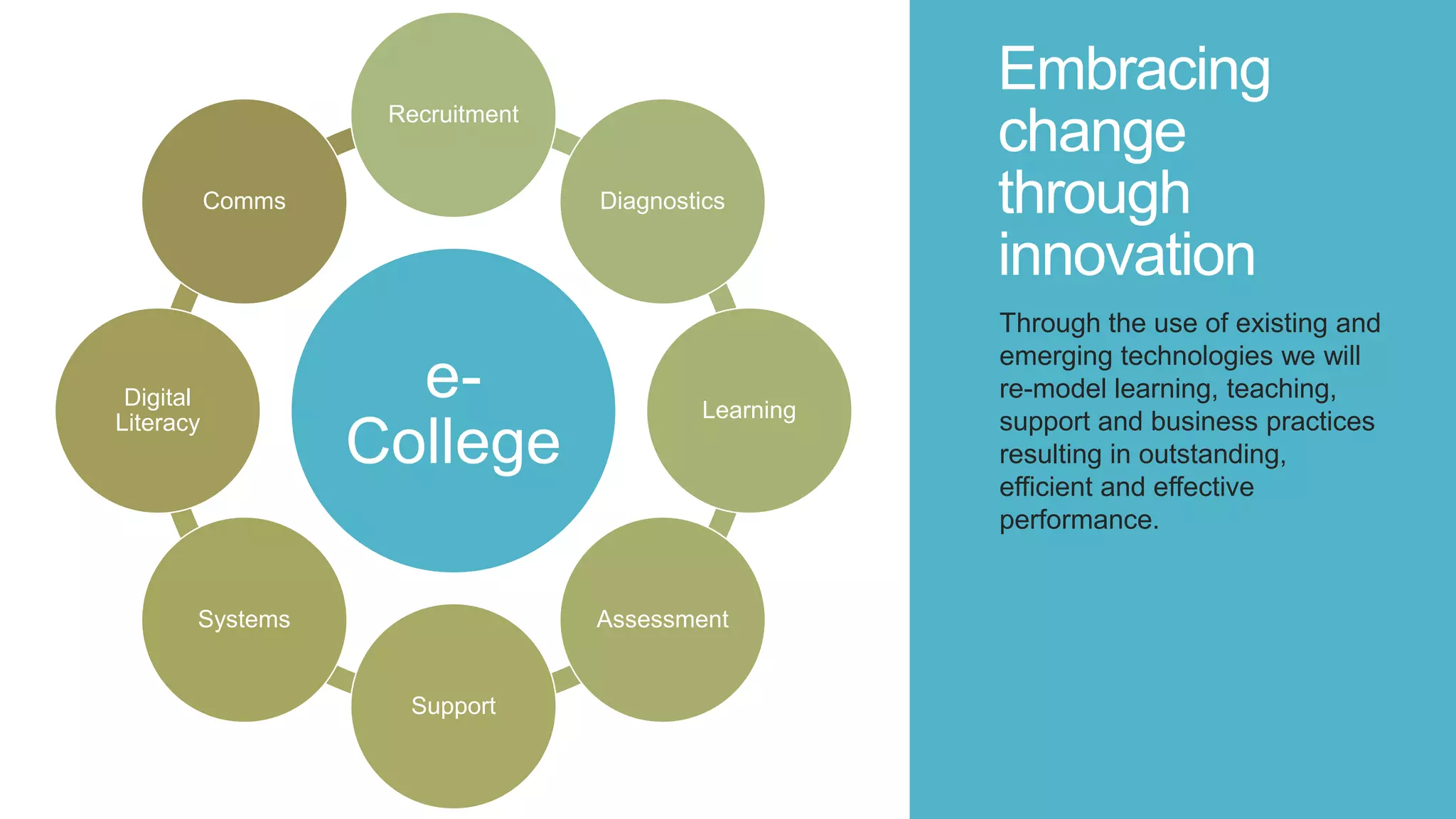 Recruitment

Diagnostics

Learning

Assessment

Support

Systems

Digital Literacy

Comms

e-College

Embracing change through innovation

Through the use of existing and emerging technologies we will re-model learning, teaching, support and business practices resulting in outstanding, efficient and effective performance.